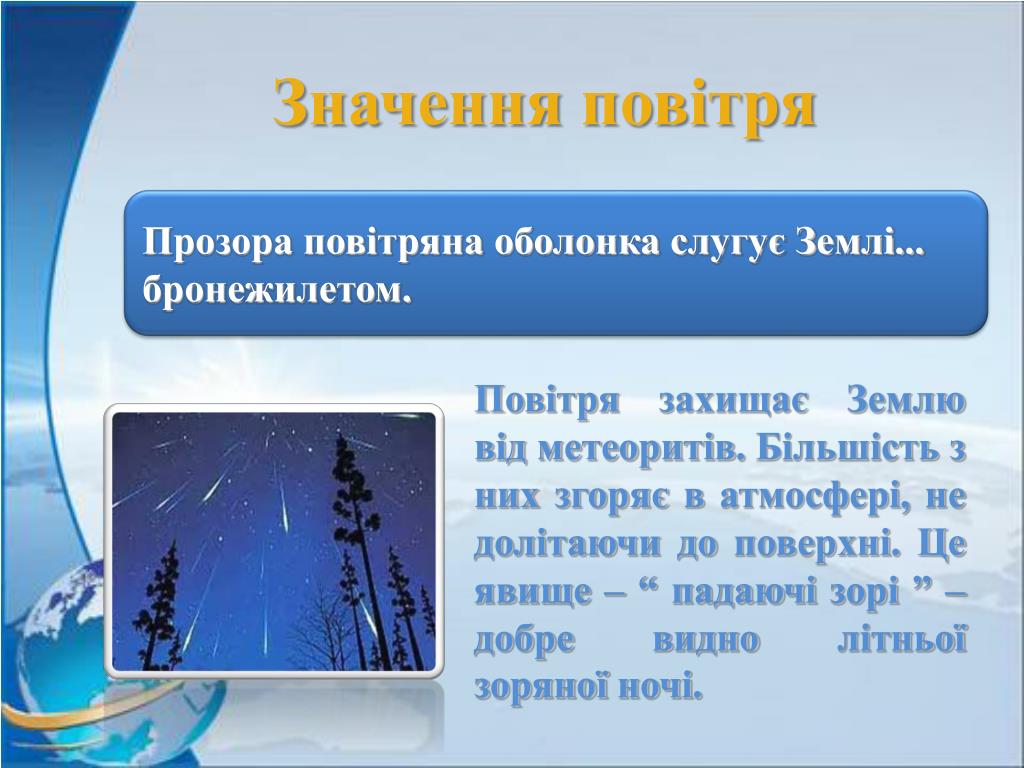 Значення повітря

Прозора повітряна оболонка слугує Землі... бронежилетом.

Повітря захищає Землю від метеоритів. Більшість з них згоряє в атмосфері, не долітаючи до поверхні. Це явище – “ падаючі зорі ” – добре видно літньої зоряної ночі.